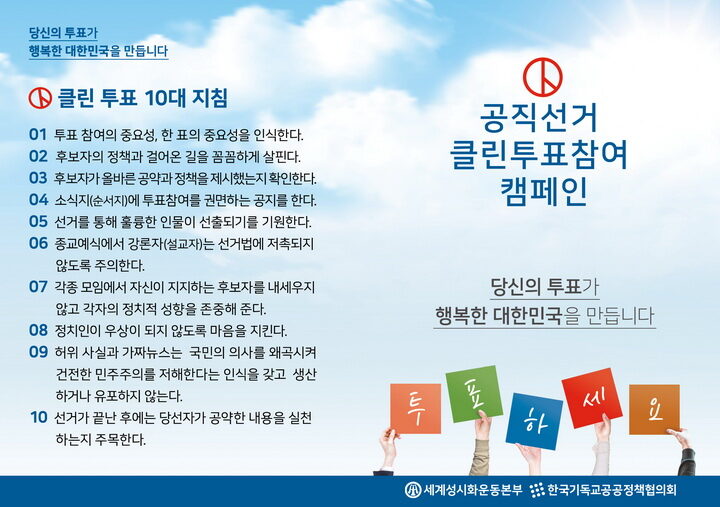 당신의 투표가
행복한 대한민국을 만듭니다

클린 투표 10대 지침

01 투표 참여의 중요성, 한 표의 중요성을 인식한다.
02 후보자의 정책과 걸어온 길을 꼼꼼하게 살핀다.
03 후보자가 올바른 공약과 정책을 제시했는지 확인한다.
04 소식지(순서지)에 투표참여를 권면하는 공지를 한다.
05 선거를 통해 훌륭한 인물이 선출되기를 기원한다.
06 종교예식에서 강론자(설교자)는 선거법에 저촉되지 않도록 주의한다.
07 각종 모임에서 자신이 지지하는 후보자를 내세우지 않고 각자의 정치적 성향을 존중해 준다.
08 정치인이 우상이 되지 않도록 마음을 지킨다.
09 허위 사실과 가짜뉴스는 국민의 의사를 왜곡시켜 건전한 민주주의를 저해한다는 인식을 갖고 생산하거나 유포하지 않는다.
10 선거가 끝난 후에는 당선자가 공약한 내용을 실천하는지 주목한다.

공직선거
클린투표참여
캠페인

당신의 투표가
행복한 대한민국을 만듭니다

투 표 하 세 요

세계성시화운동본부 한국기독교공공정책협의회